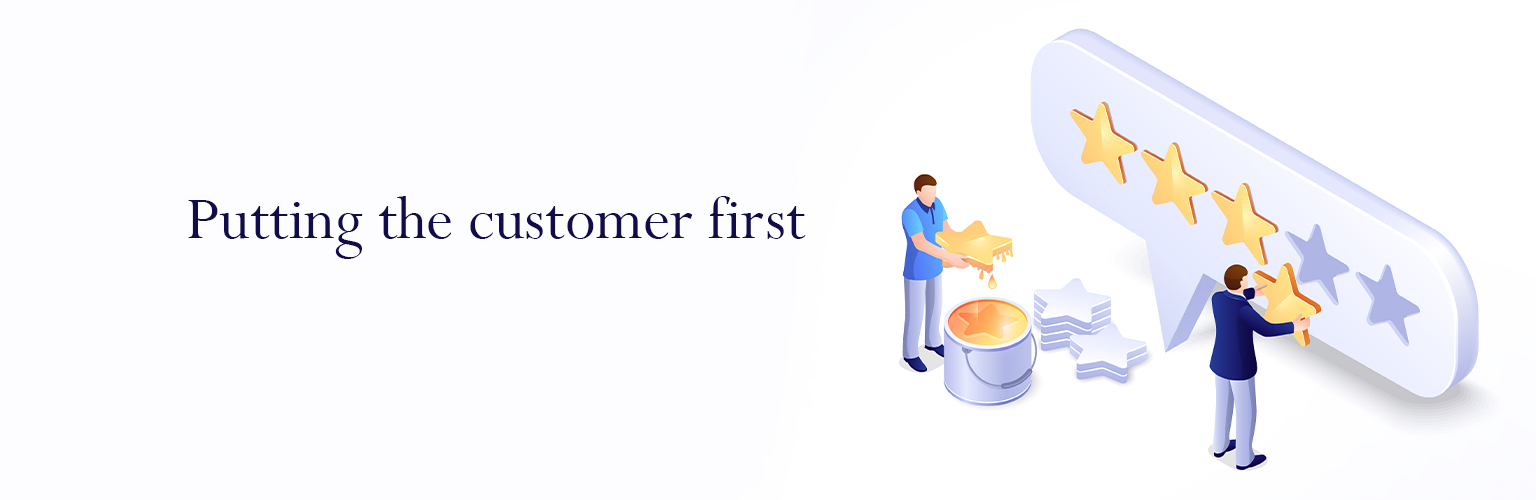 Putting the customer first